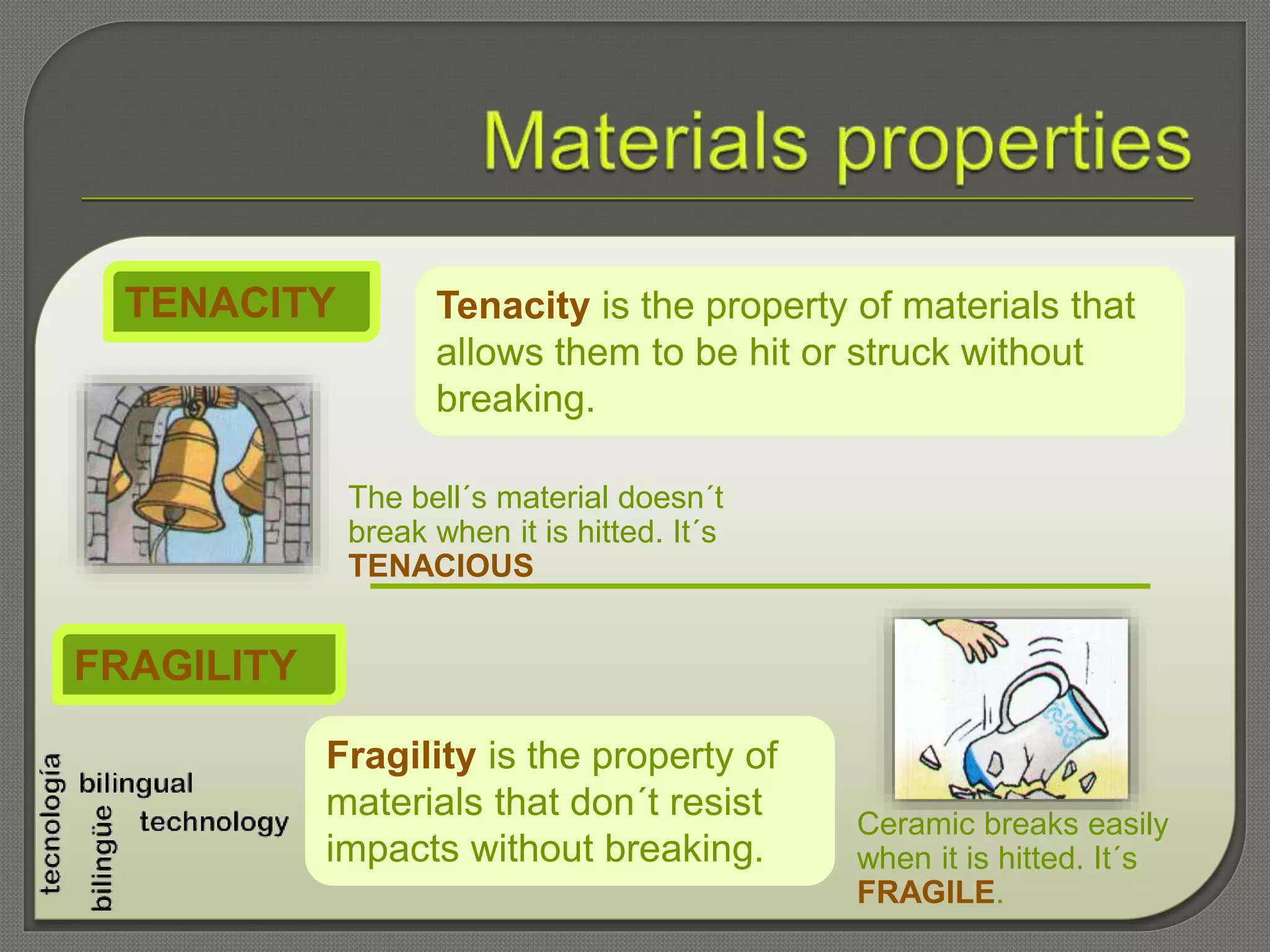 Materials properties

TENACITY

Tenacity is the property of materials that allows them to be hit or struck without breaking.

The bell´s material doesn´t break when it is hitted. It´s TENACIOUS

FRAGILITY

Fragility is the property of materials that don´t resist impacts without breaking.

Ceramic breaks easily when it is hitted. It´s FRAGILE.

tecnología bilingüe bilingual technology